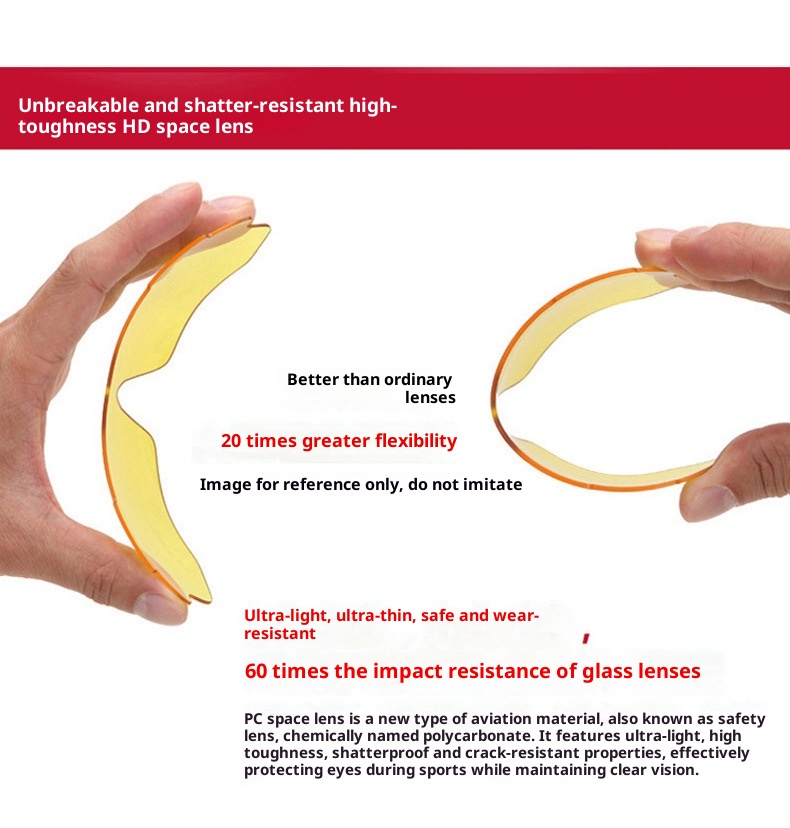 Unbreakable and shatter-resistant high-toughness HD space lens

Better than ordinary lenses

20 times greater flexibility

Image for reference only, do not imitate

Ultra-light, ultra-thin, safe and wear-resistant

60 times the impact resistance of glass lenses

PC space lens is a new type of aviation material, also known as safety lens, chemically named polycarbonate. It features ultra-light, high toughness, shatterproof and crack-resistant properties, effectively protecting eyes during sports while maintaining clear vision.